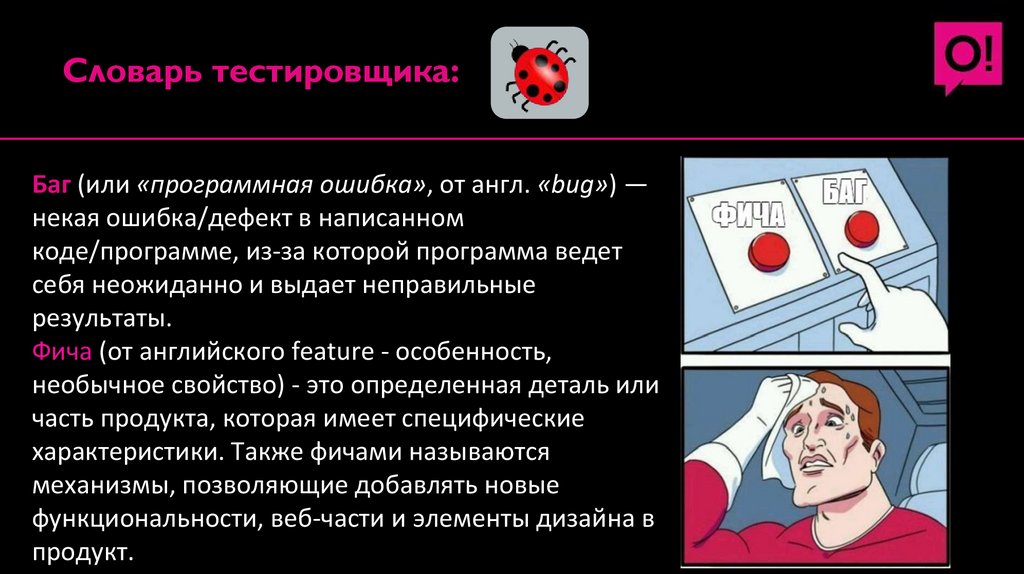 Словарь тестировщика:

O!

Баг (или «программная ошибка», от англ. «bug») — некая ошибка/дефект в написанном коде/программе, из-за которой программа ведет себя неожиданно и выдает неправильные результаты.
Фича (от английского feature - особенность, необычное свойство) - это определенная деталь или часть продукта, которая имеет специфические характеристики. Также фичами называются механизмы, позволяющие добавлять новые функциональности, веб-части и элементы дизайна в продукт.

ФИЧА

БАГ